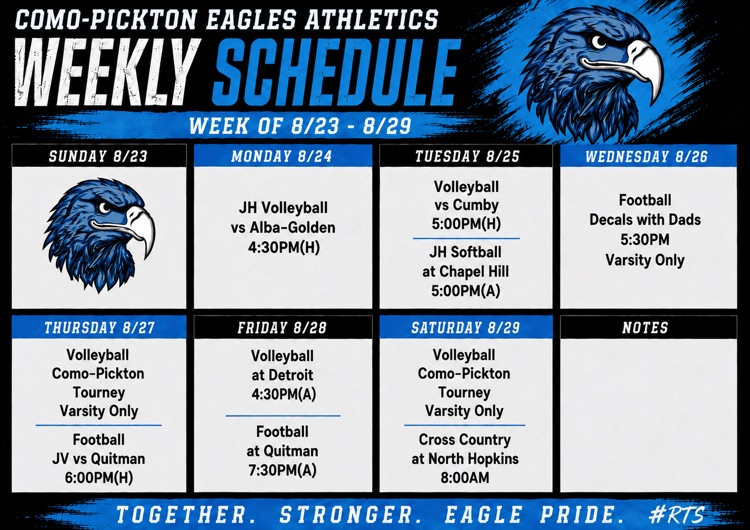 COMO-PICKTON EAGLES ATHLETICS
WEEKLY SCHEDULE
WEEK OF 8/23 - 8/29

SUNDAY 8/23

MONDAY 8/24
JH Volleyball vs Alba-Golden 4:30PM(H)

TUESDAY 8/25
Volleyball vs Cumby 5:00PM(H)
JH Softball at Chapel Hill 5:00PM(A)

WEDNESDAY 8/26
Football Decals with Dads 5:30PM Varsity Only

THURSDAY 8/27
Volleyball Como-Pickton Tourney Varsity Only
Football JV vs Quitman 6:00PM(H)

FRIDAY 8/28
Volleyball at Detroit 4:30PM(A)
Football at Quitman 7:30PM(A)

SATURDAY 8/29
Volleyball Como-Pickton Tourney Varsity Only
Cross Country at North Hopkins 8:00AM

NOTES

TOGETHER. STRONGER. EAGLE PRIDE. #RTS